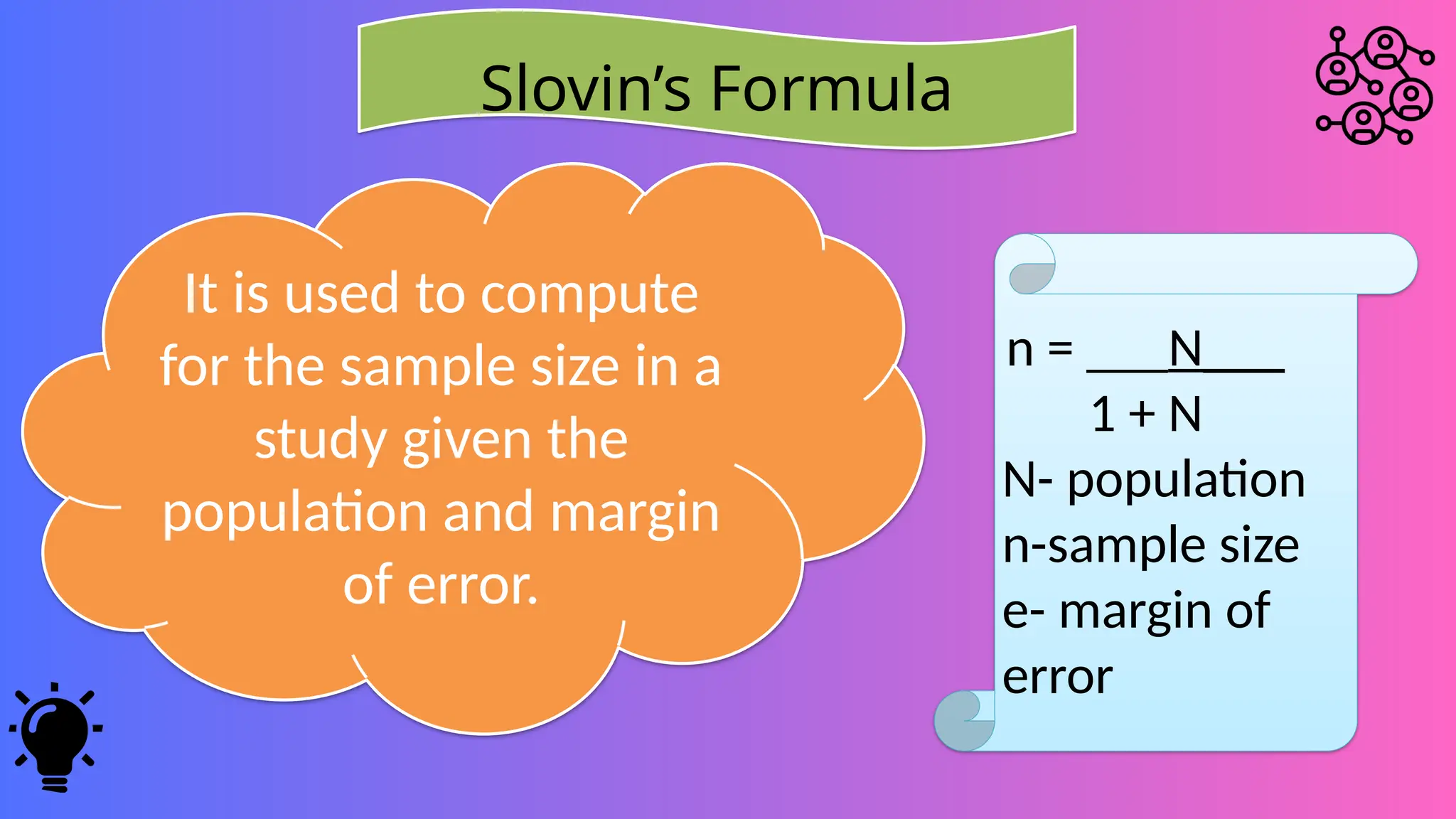 Slovin's Formula

It is used to compute for the sample size in a study given the population and margin of error.

$n = \frac{N}{1 + N}$

N- population
n-sample size
e- margin of error